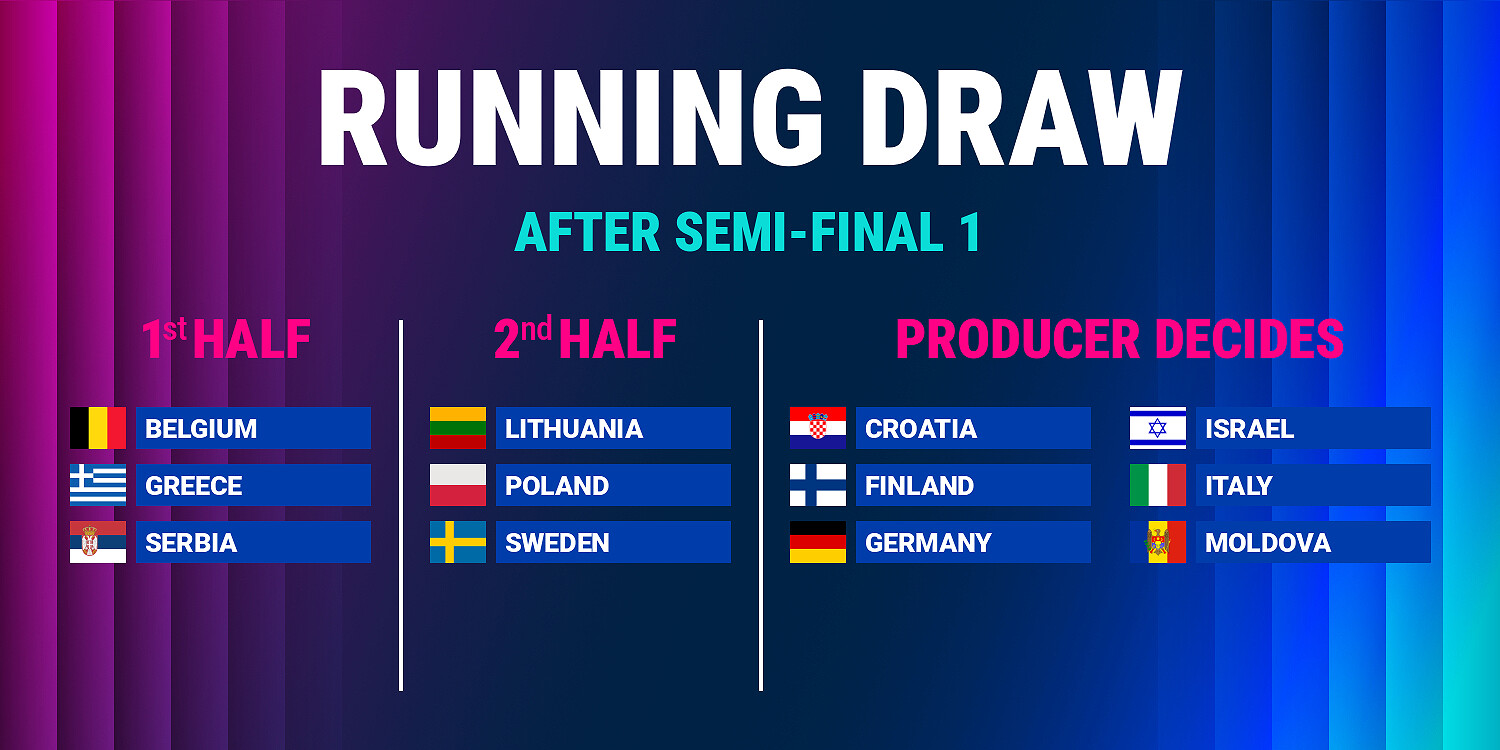 RUNNING DRAW

AFTER SEMI-FINAL 1

1st HALF

BELGIUM
GREECE
SERBIA

2nd HALF

LITHUANIA
POLAND
SWEDEN

PRODUCER DECIDES

CROATIA
FINLAND
GERMANY

ISRAEL
ITALY
MOLDOVA